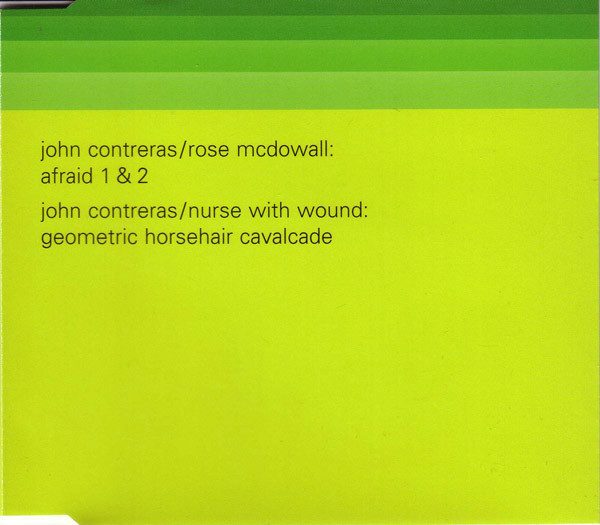 john contreras/rose mcdowall:
afraid 1 & 2

john contreras/nurse with wound:
geometric horsehair cavalcade